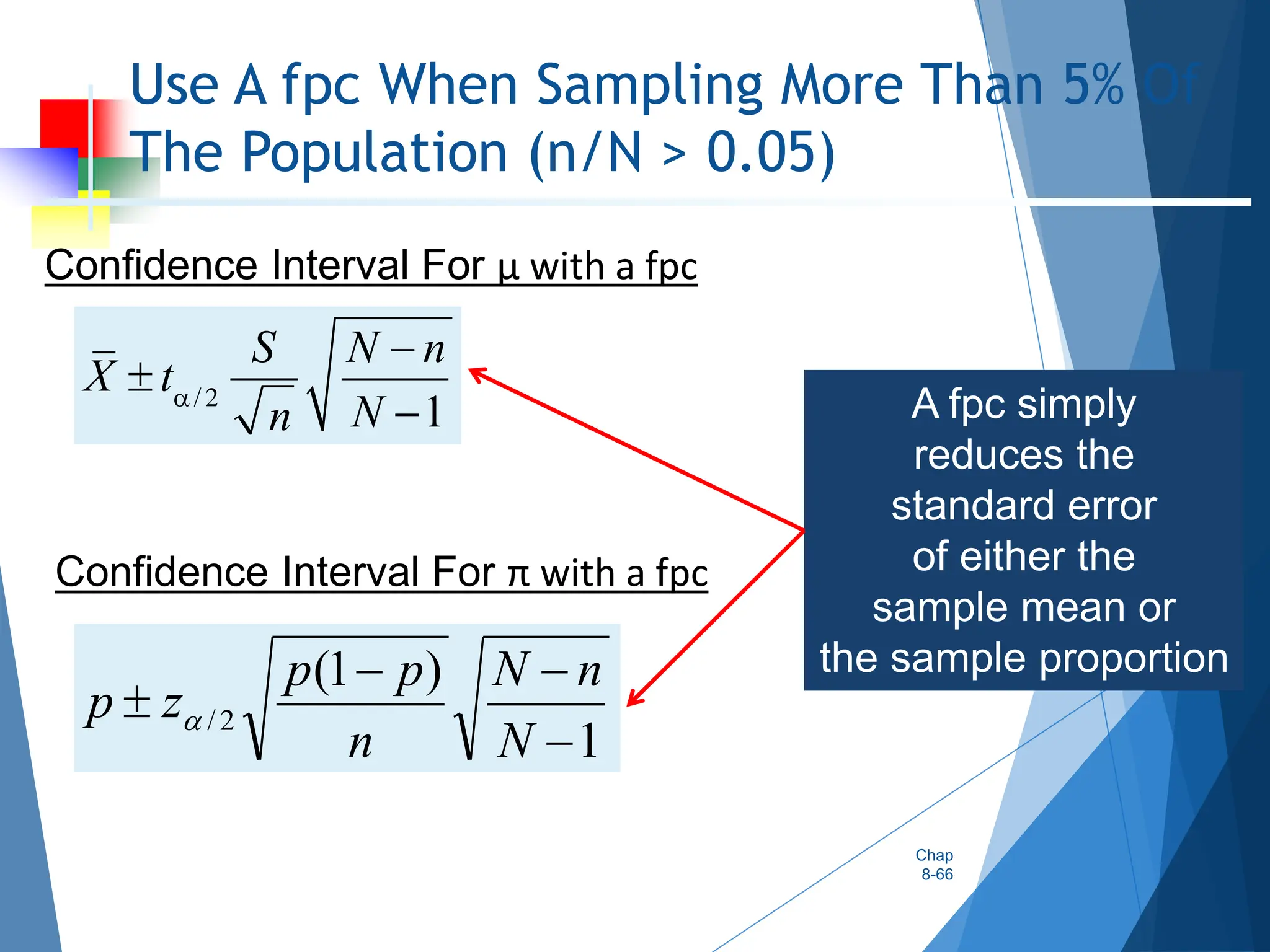 Use A fpc When Sampling More Than 5% Of The Population (n/N > 0.05)

Confidence Interval For µ with a fpc

$\bar{X} \pm t_{\alpha/2} \frac{S}{\sqrt{n}} \sqrt{\frac{N-n}{N-1}}$

Confidence Interval For π with a fpc

$p \pm z_{\alpha/2} \sqrt{\frac{p(1-p)}{n}} \sqrt{\frac{N-n}{N-1}}$

A fpc simply reduces the standard error of either the sample mean or the sample proportion

Chap 8-66